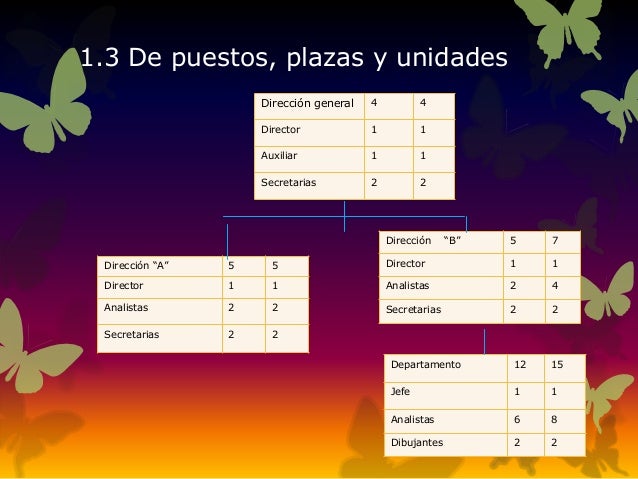 1.3 De puestos, plazas y unidades

| Dirección general | 4 | 4 |
|---|---|---|
| Director | 1 | 1 |
| Auxiliar | 1 | 1 |
| Secretarias | 2 | 2 |

| Dirección “A” | 5 | 5 |
|---|---|---|
| Director | 1 | 1 |
| Analistas | 2 | 2 |
| Secretarias | 2 | 2 |

| Dirección “B” | 5 | 7 |
|---|---|---|
| Director | 1 | 1 |
| Analistas | 2 | 4 |
| Secretarias | 2 | 2 |

| Departamento | 12 | 15 |
|---|---|---|
| Jefe | 1 | 1 |
| Analistas | 6 | 8 |
| Dibujantes | 2 | 2 |